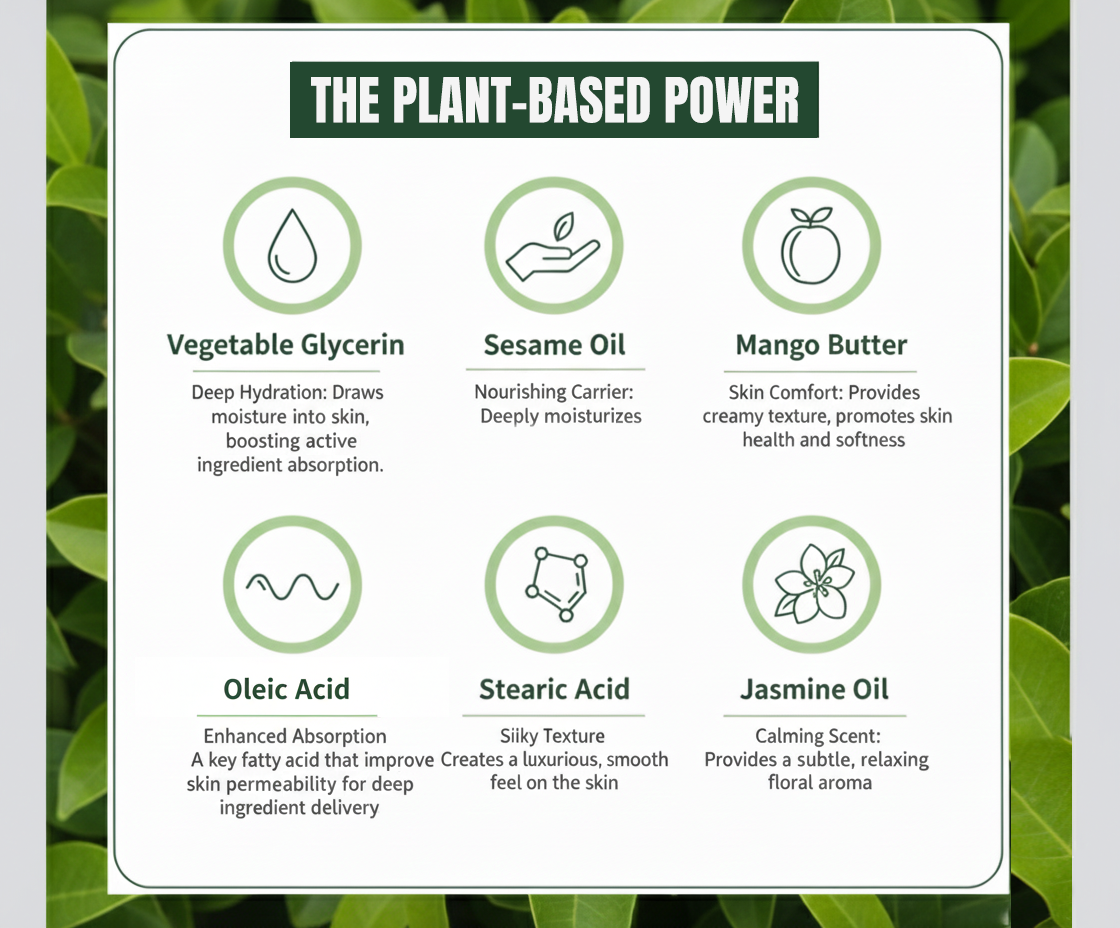 THE PLANT-BASED POWER

Vegetable Glycerin

Deep Hydration: Draws moisture into skin, boosting active ingredient absorption.

Sesame Oil

Nourishing Carrier: Deeply moisturizes

Mango Butter

Skin Comfort: Provides creamy texture, promotes skin health and softness

Oleic Acid

Enhanced Absorption
A key fatty acid that improve skin permeability for deep ingredient delivery

Stearic Acid

Siiky Texture
Creates a luxurious, smooth feel on the skin

Jasmine Oil

Calming Scent:
Provides a subtle, relaxing floral aroma